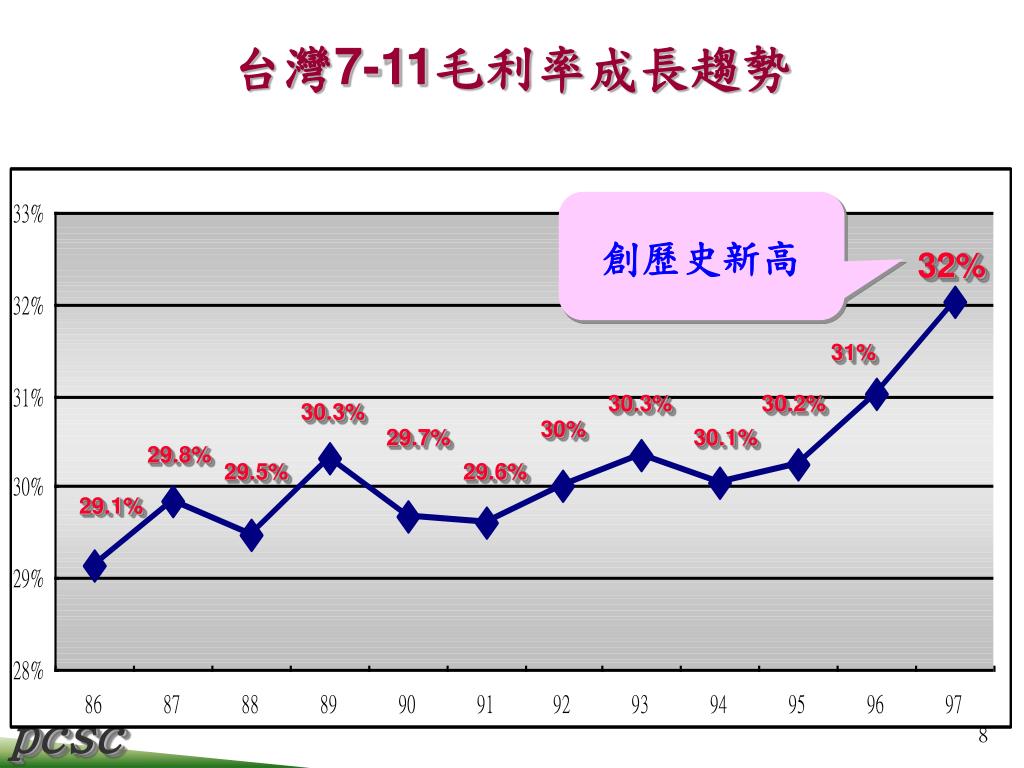 台灣7-11毛利率成長趨勢

創歷史新高

33%
32%
31%
30%
29%
28%

29.1%
29.8%
29.5%
30.3%
29.7%
29.6%
30%
30.3%
30.1%
30.2%
31%
32%

86 87 88 89 90 91 92 93 94 95 96 97

PCSC

8